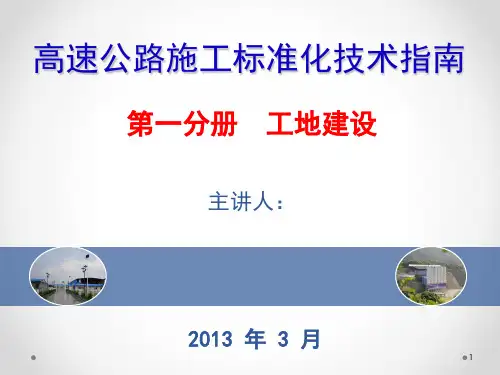 高速公路施工标准化技术指南

第一分册　工地建设

主讲人：

2013 年 3 月

1